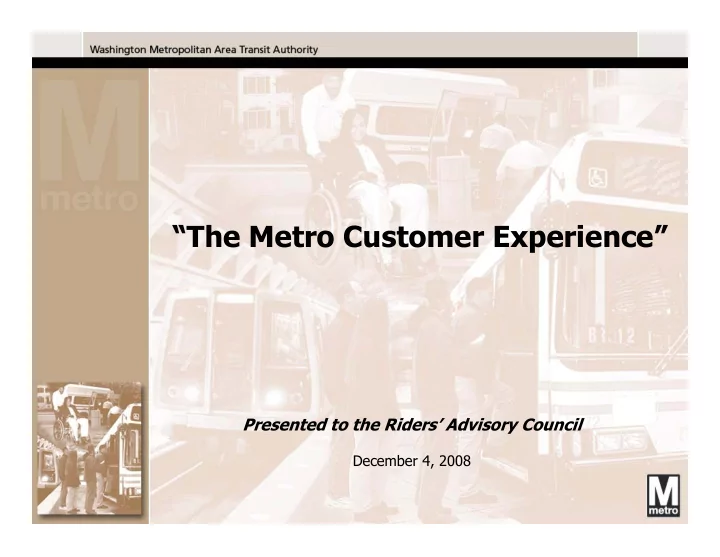 Washington Metropolitan Area Transit Authority

M
metro

"The Metro Customer Experience"

Presented to the Riders' Advisory Council

December 4, 2008

M
metro